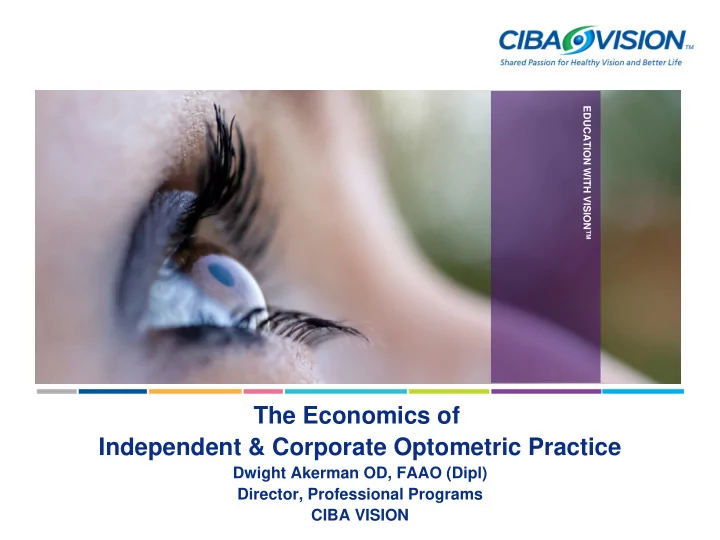 CIBA VISION™
Shared Passion for Healthy Vision and Better Life

EDUCATION WITH VISION™

The Economics of
Independent & Corporate Optometric Practice
Dwight Akerman OD, FAAO (Dipl)
Director, Professional Programs
CIBA VISION